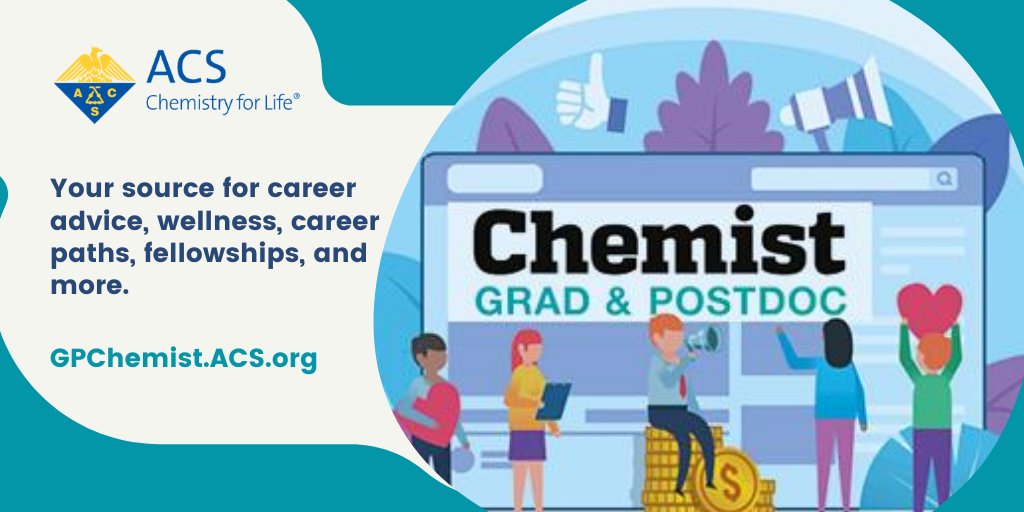 ACS
Chemistry for Life®

Your source for career advice, wellness, career paths, fellowships, and more.

GPChemist.ACS.org

Chemist
GRAD & POSTDOC

$